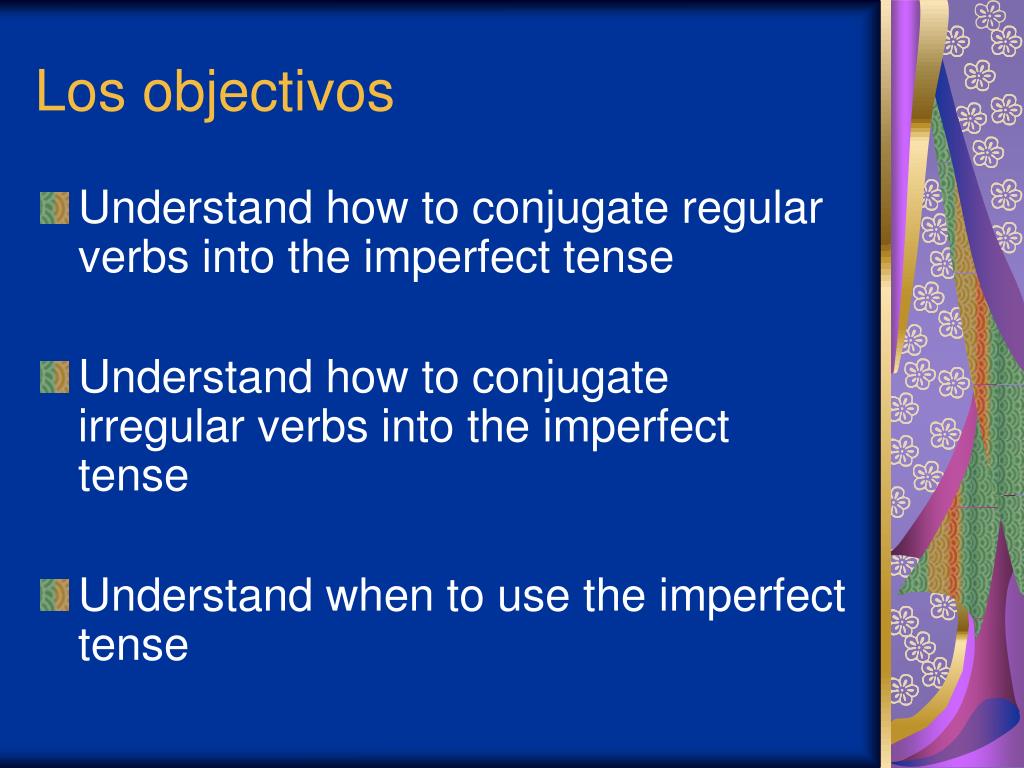 Los objectivos

Understand how to conjugate regular verbs into the imperfect tense

Understand how to conjugate irregular verbs into the imperfect tense

Understand when to use the imperfect tense